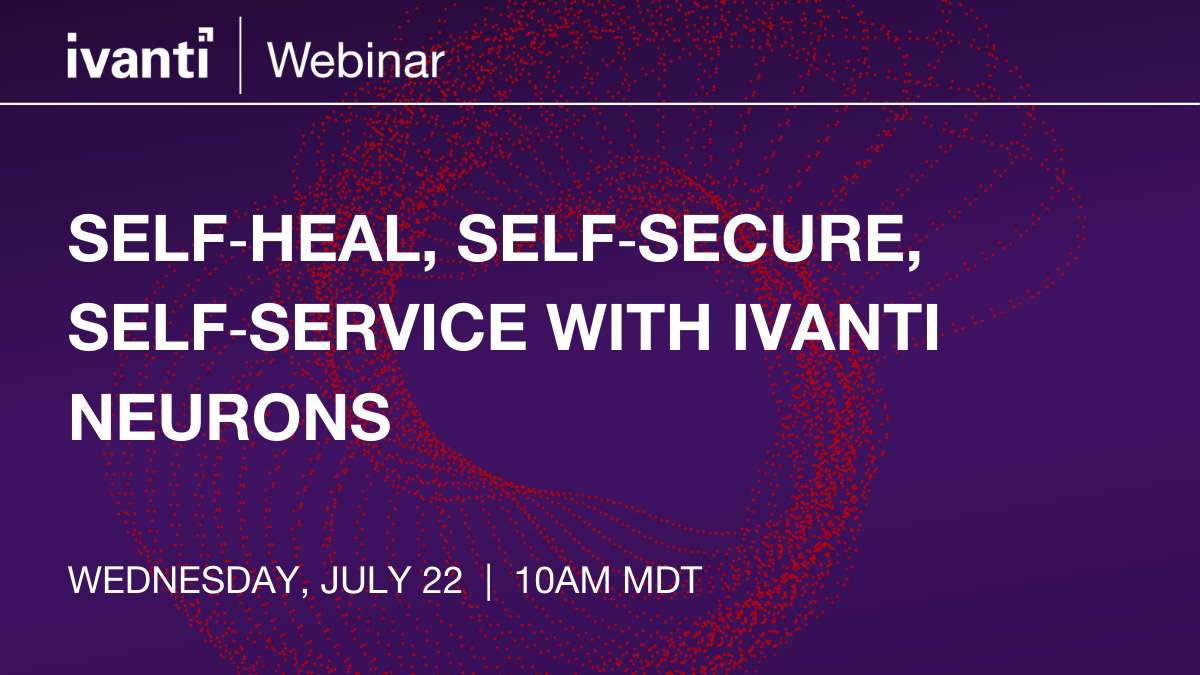 ivanti | Webinar

SELF-HEAL, SELF-SECURE, SELF-SERVICE WITH IVANTI NEURONS

WEDNESDAY, JULY 22 | 10AM MDT